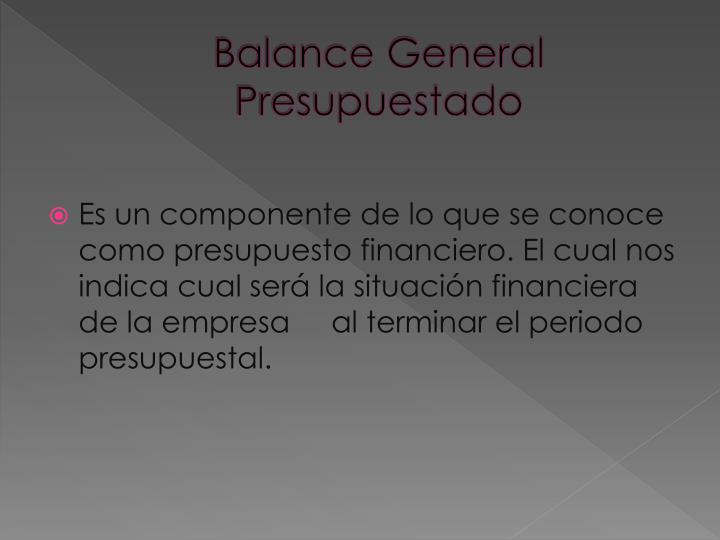 Balance General Presupuestado

Es un componente de lo que se conoce como presupuesto financiero. El cual nos indica cual será la situación financiera de la empresa al terminar el periodo presupuestal.